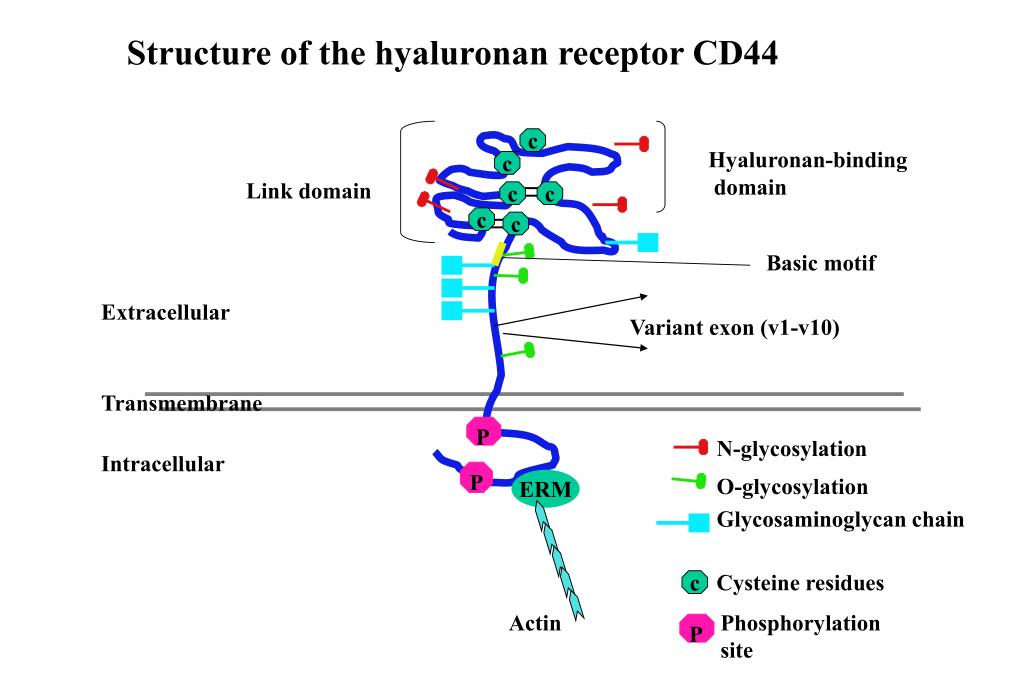 Structure of the hyaluronan receptor CD44

Link domain

c
c
c c
c c

Hyaluronan-binding domain

Basic motif

Extracellular

Variant exon (v1-v10)

Transmembrane

Intracellular

P
P
ERM

Actin

N-glycosylation

O-glycosylation

Glycosaminoglycan chain

c Cysteine residues

P Phosphorylation site